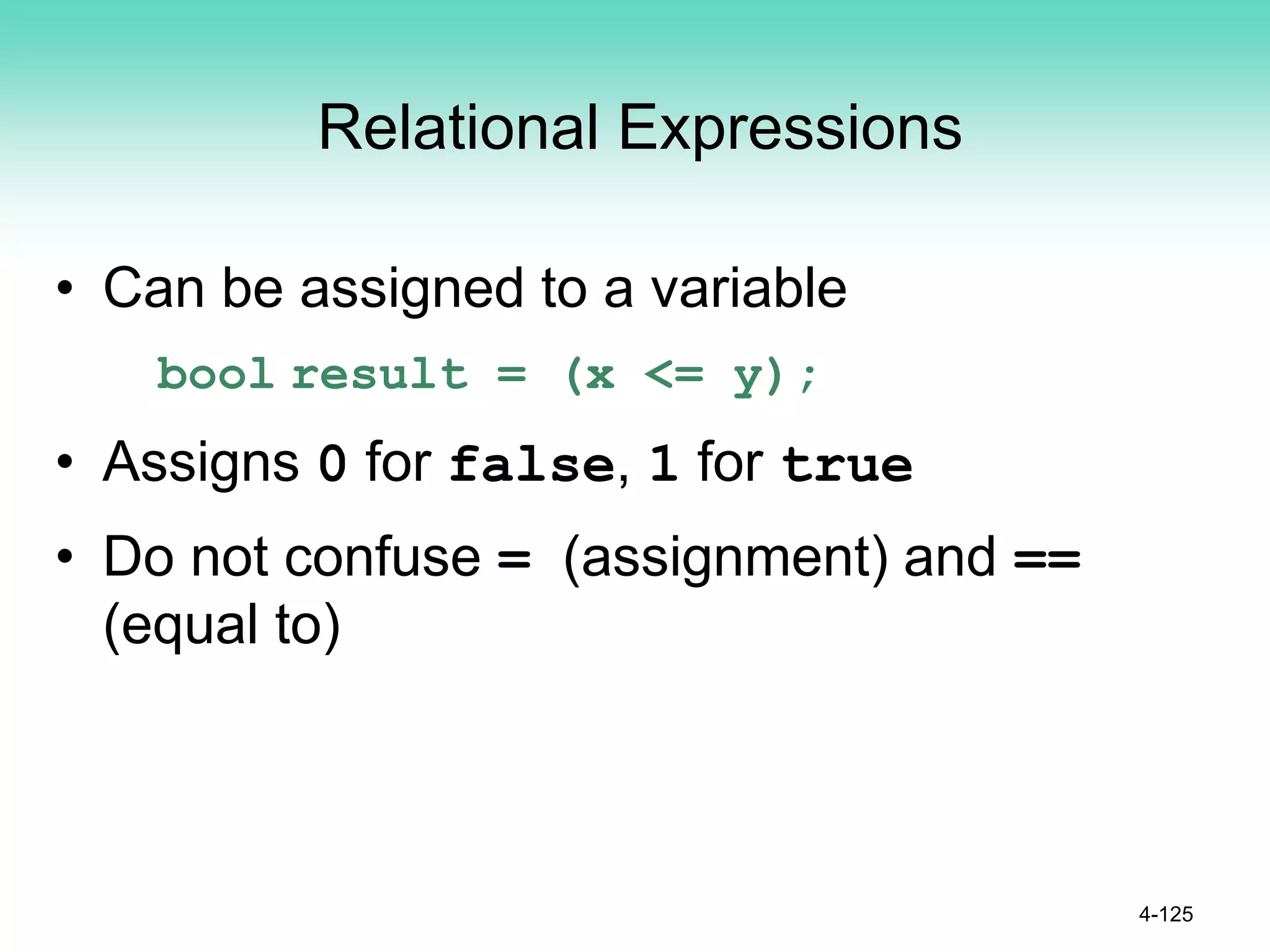 Relational Expressions

• Can be assigned to a variable

bool result = (x <= y);

• Assigns 0 for false, 1 for true

• Do not confuse = (assignment) and == (equal to)

4-125